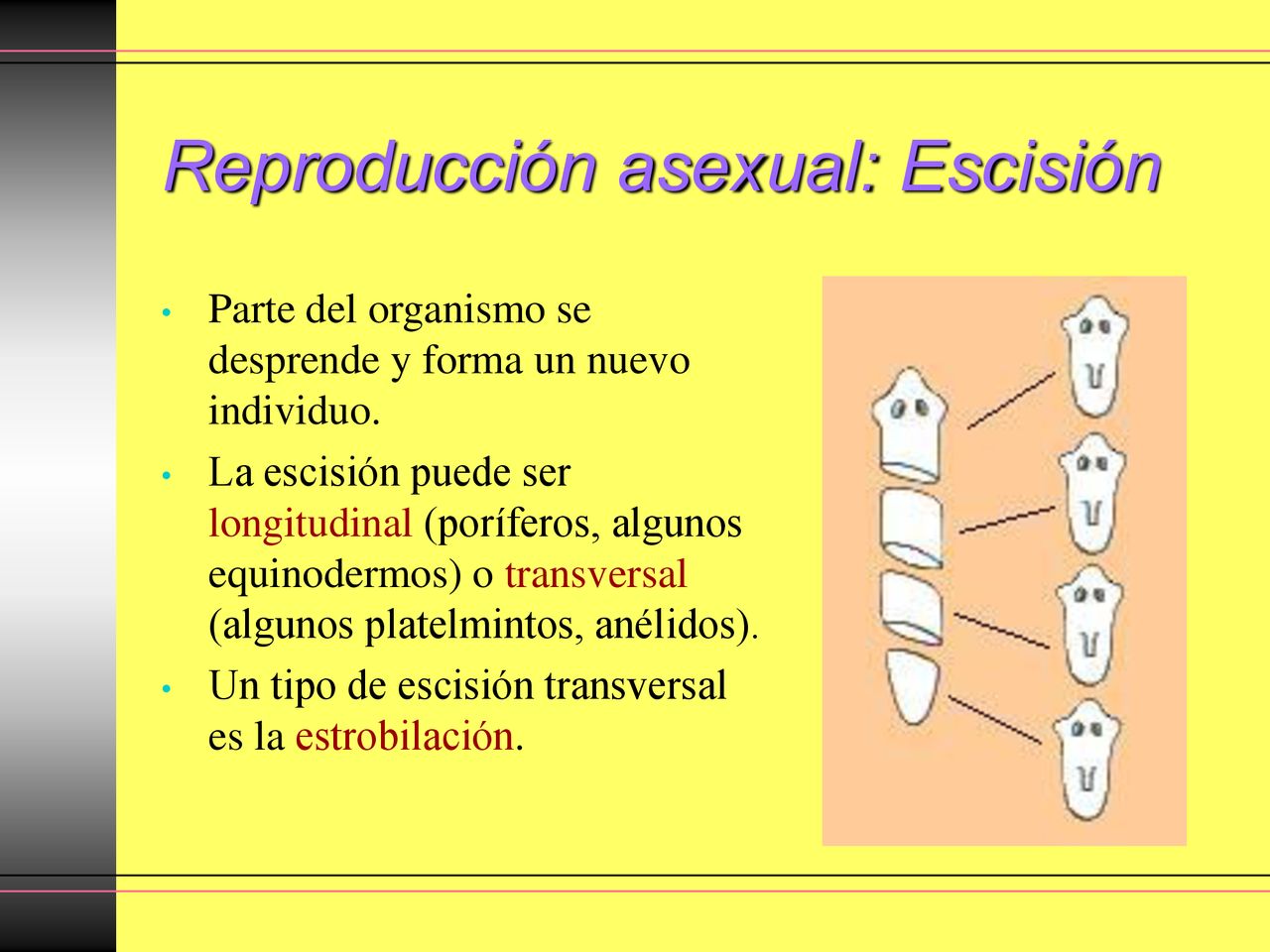 Reproducción asexual: Escisión

• Parte del organismo se desprende y forma un nuevo individuo.

• La escisión puede ser longitudinal (poríferos, algunos equinodermos) o transversal (algunos platelmintos, anélidos).

• Un tipo de escisión transversal es la estrobilación.